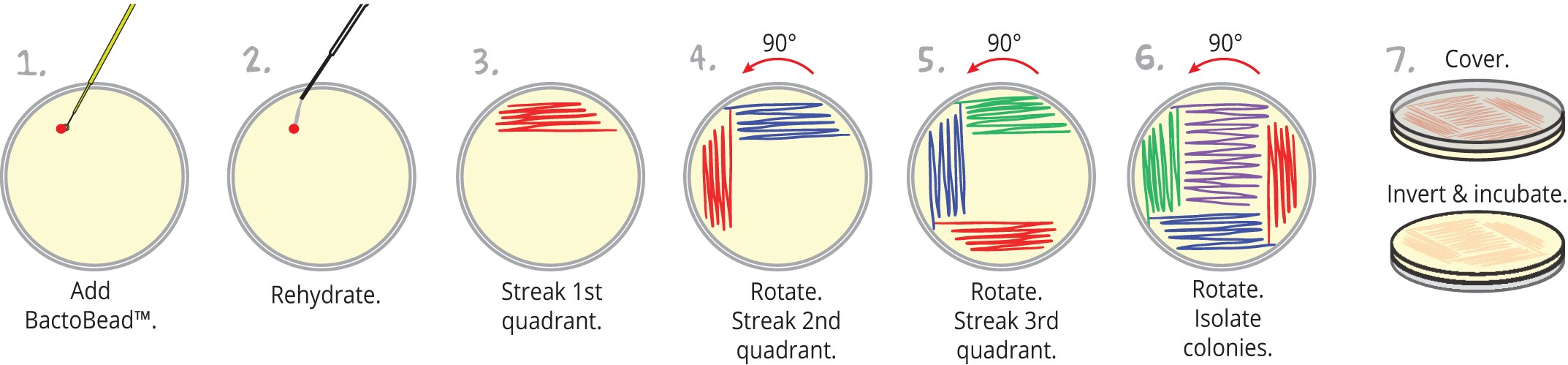 1.

Add BactoBead™.

2.

Rehydrate.

3.

Streak 1st quadrant.

4.

90°

Rotate. Streak 2nd quadrant.

5.

90°

Rotate. Streak 3rd quadrant.

6.

90°

Rotate. Isolate colonies.

7.

Cover.

Invert & incubate.